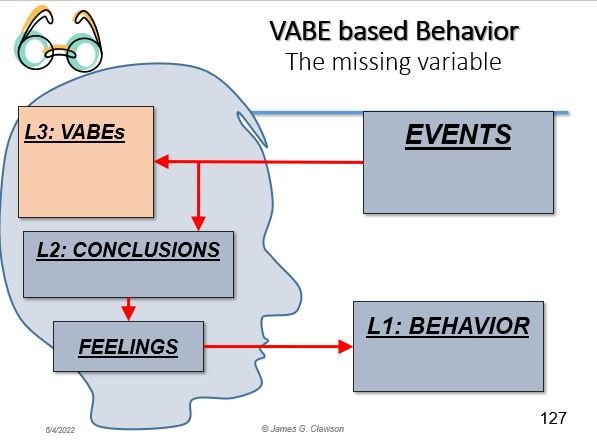 VABE based Behavior
The missing variable

L3: VABEs

EVENTS

L2: CONCLUSIONS

FEELINGS

L1: BEHAVIOR

6/4/2022

© James G. Clawson

127